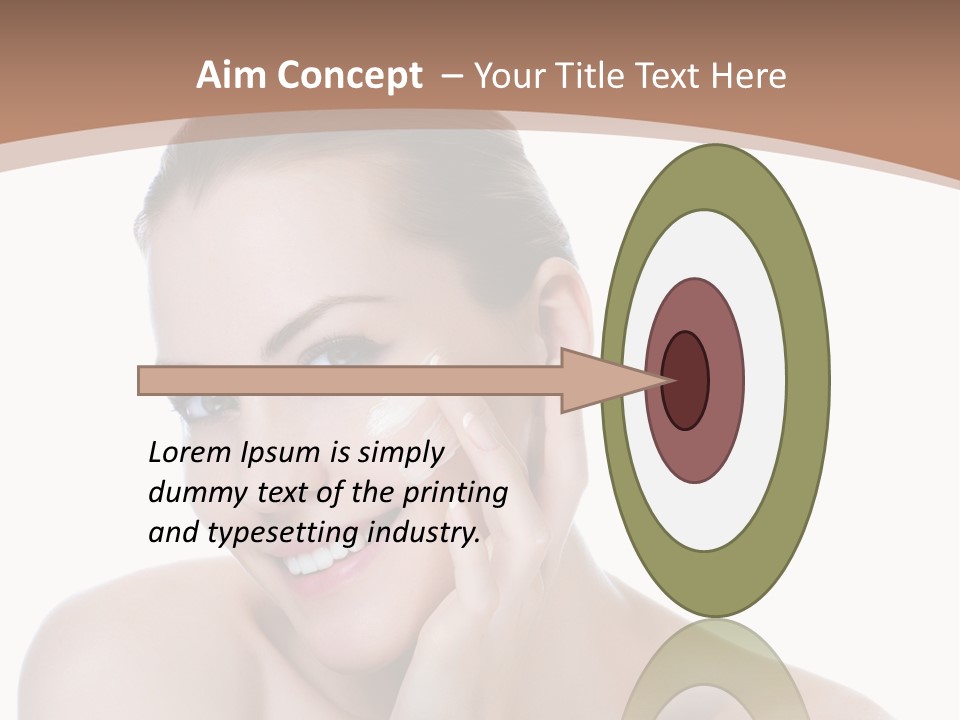 Aim Concept – Your Title Text Here

Lorem Ipsum is simply dummy text of the printing and typesetting industry.